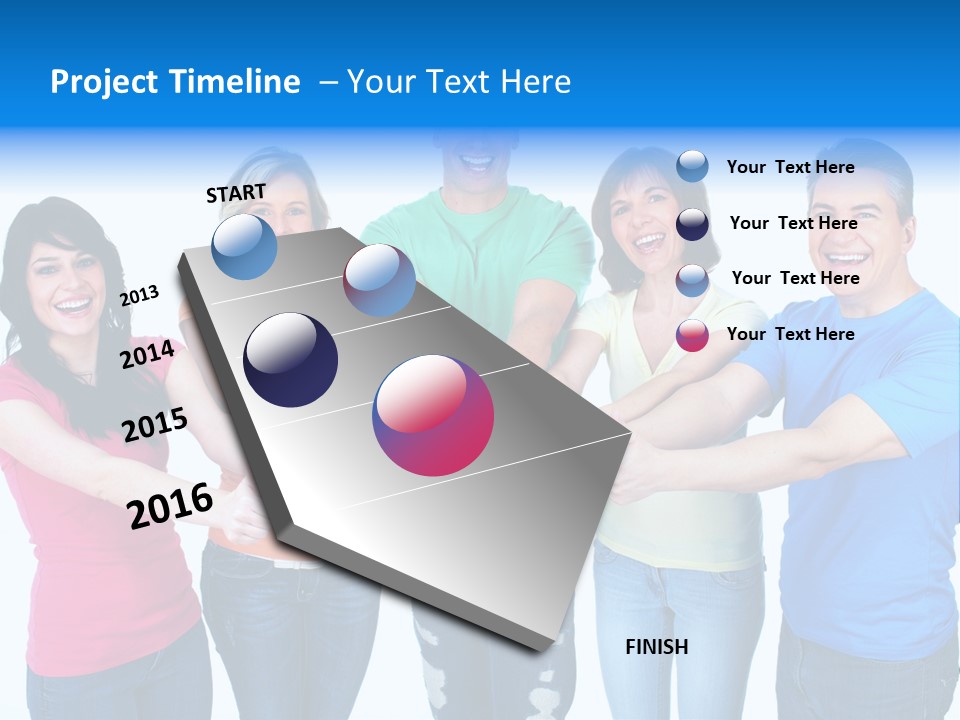 Project Timeline – Your Text Here

START

2013

2014

2015

2016

Your Text Here

Your Text Here

Your Text Here

Your Text Here

FINISH